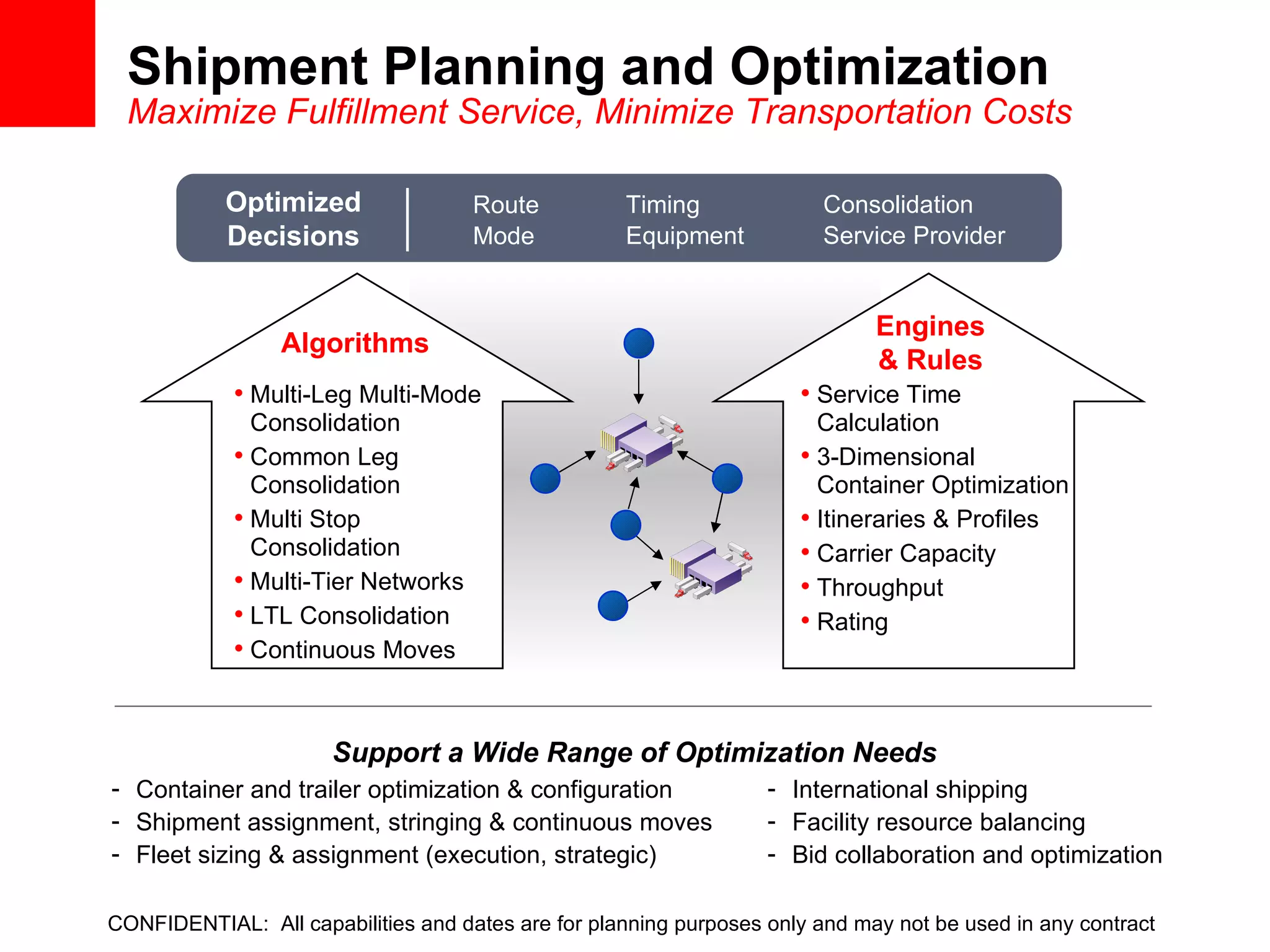 Shipment Planning and Optimization
Maximize Fulfillment Service, Minimize Transportation Costs

Optimized Decisions

Route
Mode

Timing
Equipment

Consolidation
Service Provider

Algorithms
• Multi-Leg Multi-Mode Consolidation
• Common Leg Consolidation
• Multi Stop Consolidation
• Multi-Tier Networks
• LTL Consolidation
• Continuous Moves

Engines & Rules
• Service Time Calculation
• 3-Dimensional Container Optimization
• Itineraries & Profiles
• Carrier Capacity
• Throughput
• Rating

Support a Wide Range of Optimization Needs
- Container and trailer optimization & configuration
- Shipment assignment, stringing & continuous moves
- Fleet sizing & assignment (execution, strategic)

- International shipping
- Facility resource balancing
- Bid collaboration and optimization

CONFIDENTIAL: All capabilities and dates are for planning purposes only and may not be used in any contract